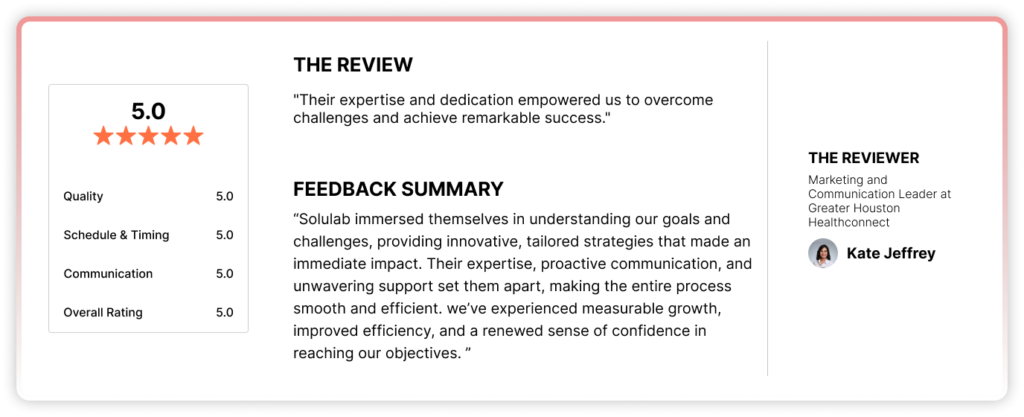 5.0

| Quality | 5.0 |
|---|---|
| Schedule & Timing | 5.0 |
| Communication | 5.0 |
| Overall Rating | 5.0 |

THE REVIEW

"Their expertise and dedication empowered us to overcome challenges and achieve remarkable success."

FEEDBACK SUMMARY

“Solulab immersed themselves in understanding our goals and challenges, providing innovative, tailored strategies that made an immediate impact. Their expertise, proactive communication, and unwavering support set them apart, making the entire process smooth and efficient. we’ve experienced measurable growth, improved efficiency, and a renewed sense of confidence in reaching our objectives. ”

THE REVIEWER

Marketing and Communication Leader at Greater Houston Healthconnect

Kate Jeffrey